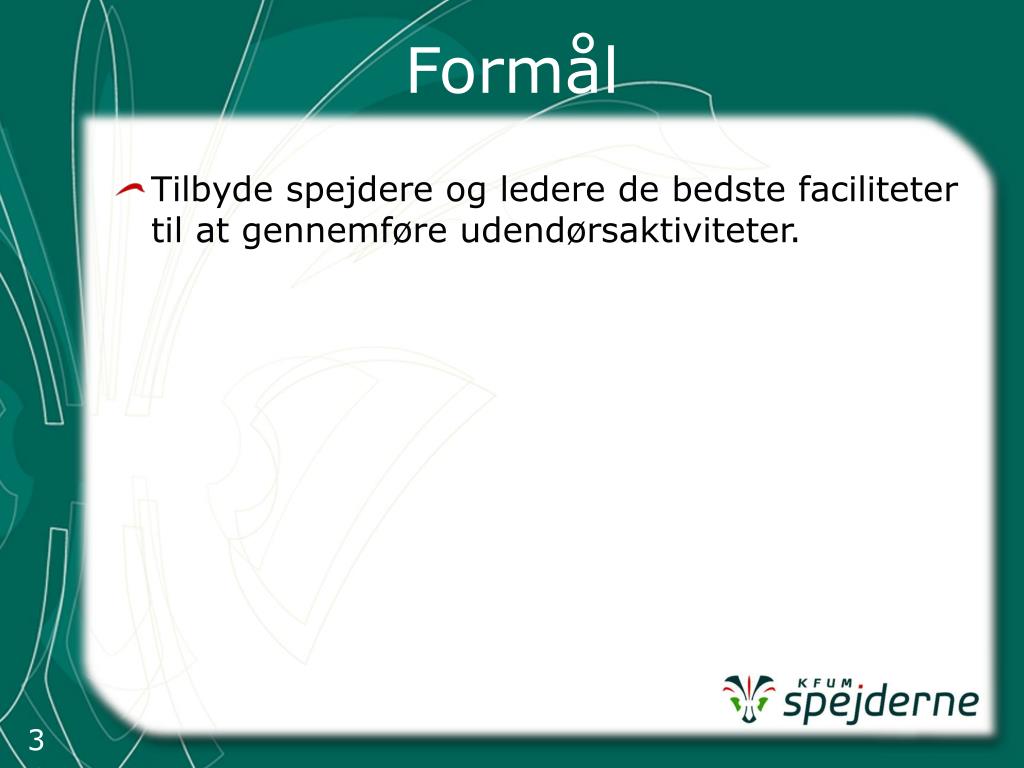 Formål

Tilbyde spejdere og ledere de bedste faciliteter til at gennemføre udendørsaktiviteter.

KFUM spejderne

3